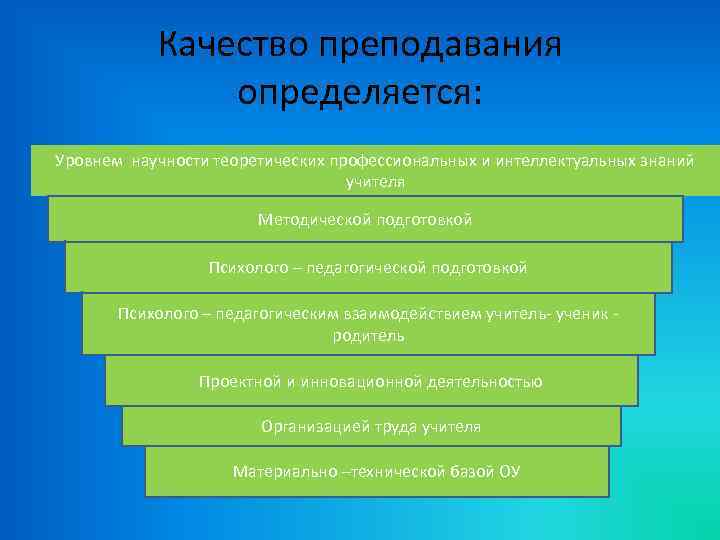 Качество преподавания определяется:

Уровнем научности теоретических профессиональных и интеллектуальных знаний учителя

Методической подготовкой

Психолого – педагогической подготовкой

Психолого – педагогическим взаимодействием учитель- ученик - родитель

Проектной и инновационной деятельностью

Организацией труда учителя

Материально –технической базой ОУ